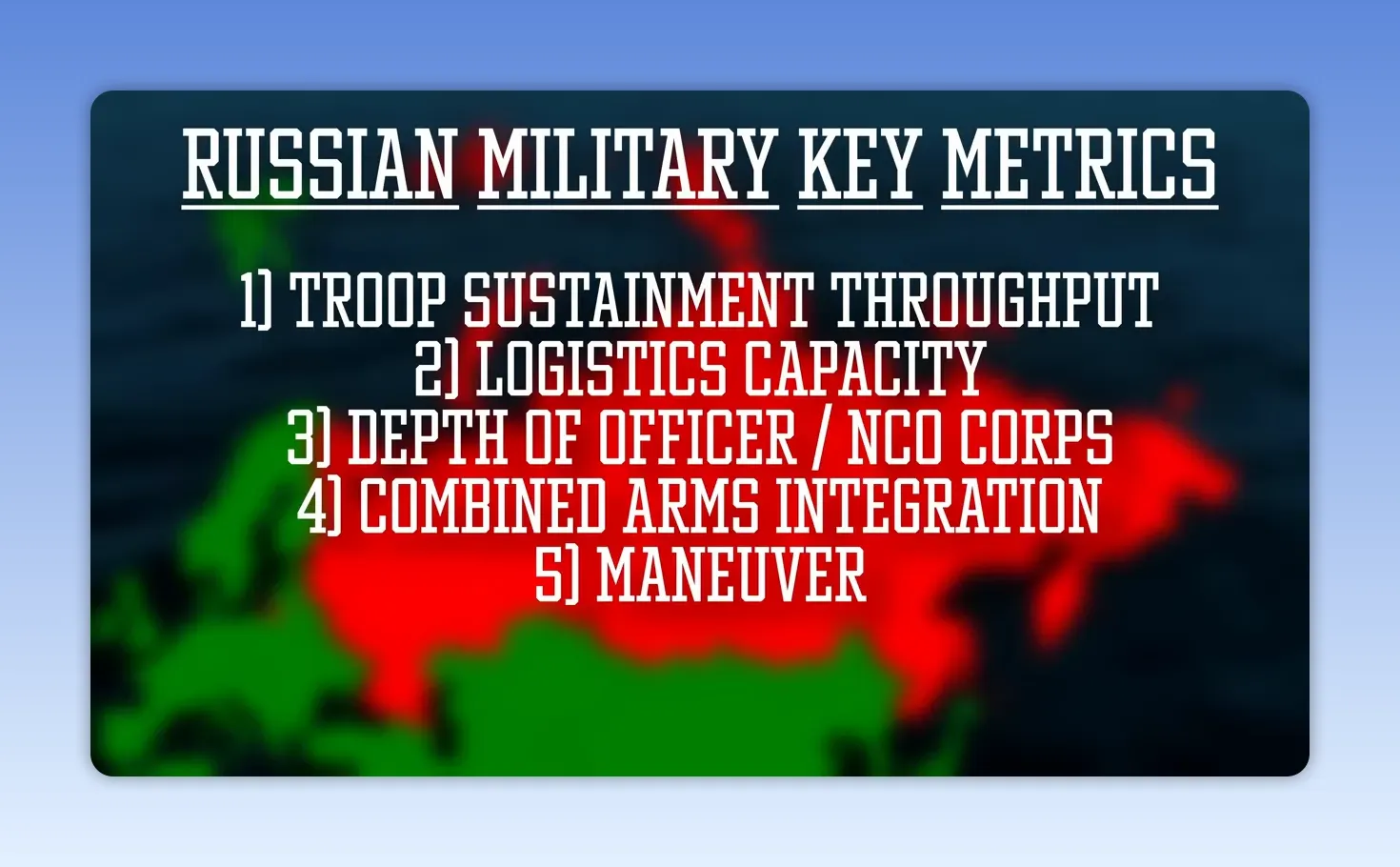 RUSSIAN MILITARY KEY METRICS

1) TROOP SUSTAINMENT THROUGHPUT
2) LOGISTICS CAPACITY
3) DEPTH OF OFFICER / NCO CORPS
4) COMBINED ARMS INTEGRATION
5) MANEUVER